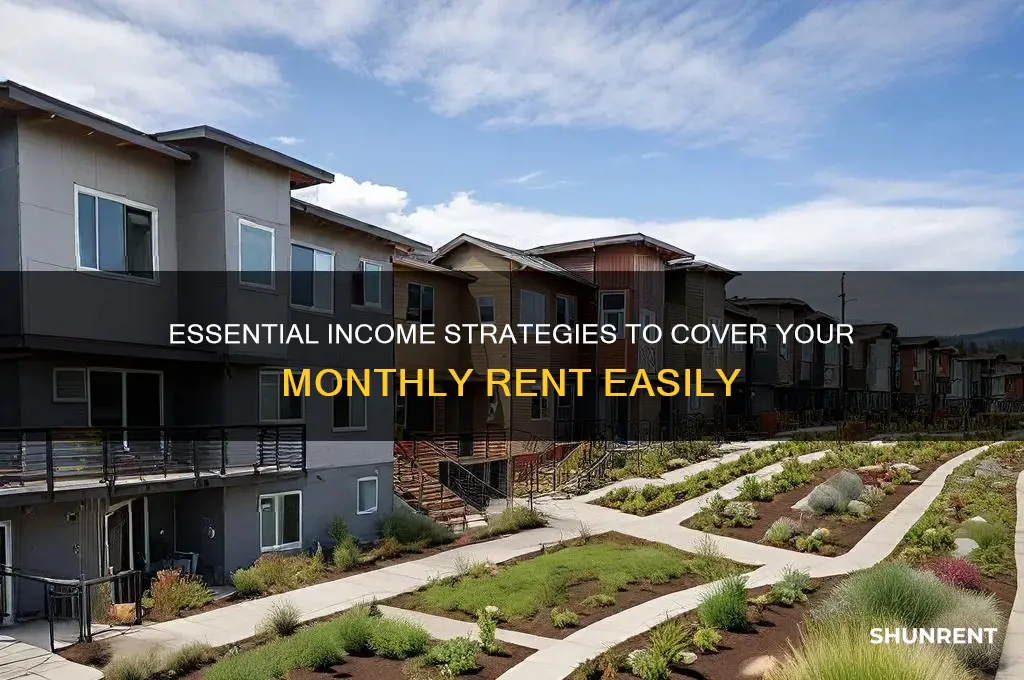 ESSENTIAL INCOME STRATEGIES TO COVER YOUR MONTHLY RENT EASILY

SHUNRENT